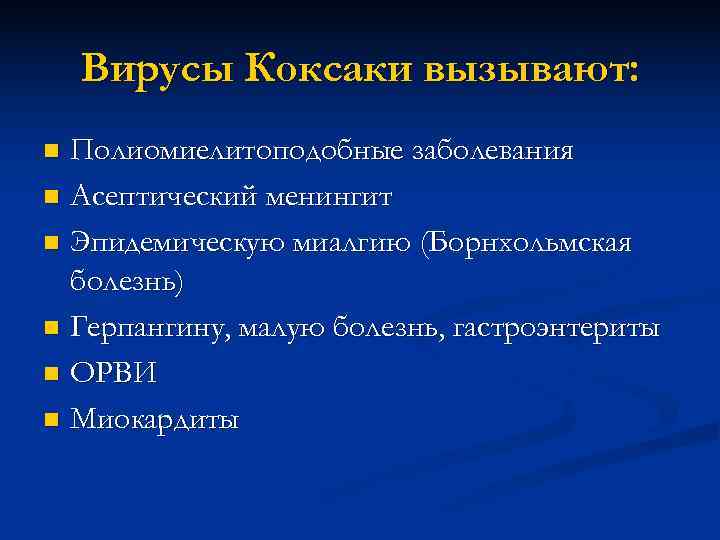 Вирусы Коксаки вызывают:

- Полиомиелитоподобные заболевания
- Асептический менингит
- Эпидемическую миалгию (Борнхольмская болезнь)
- Герпангину, малую болезнь, гастроэнтериты
- ОРВИ
- Миокардиты